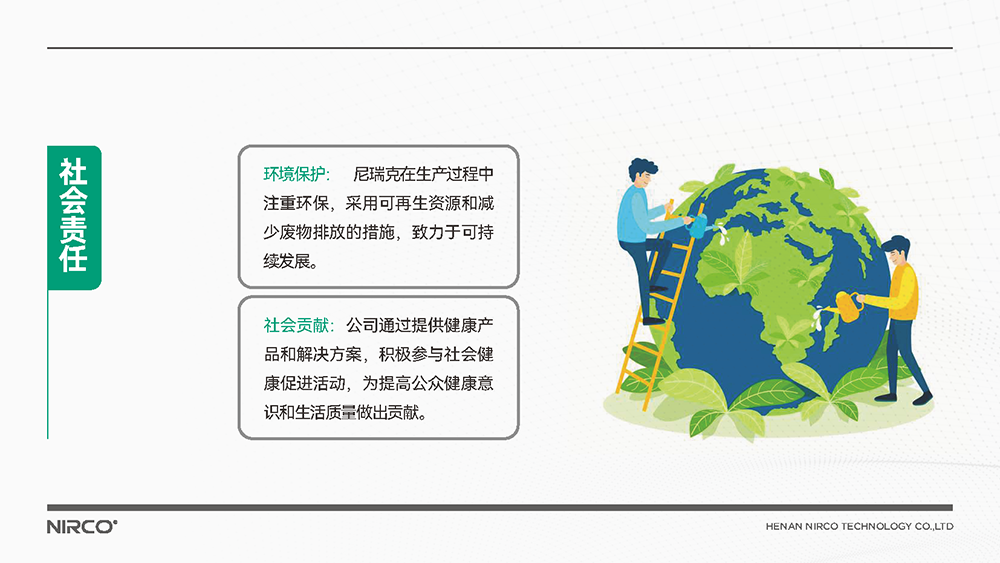 社会责任

环境保护：　尼瑞克在生产过程中注重环保，采用可再生资源和减少废物排放的措施，致力于可持续发展。

社会贡献：公司通过提供健康产品和解决方案，积极参与社会健康促进活动，为提高公众健康意识和生活质量做出贡献。

NIRCO

HENAN NIRCO TECHNOLOGY CO.,LTD